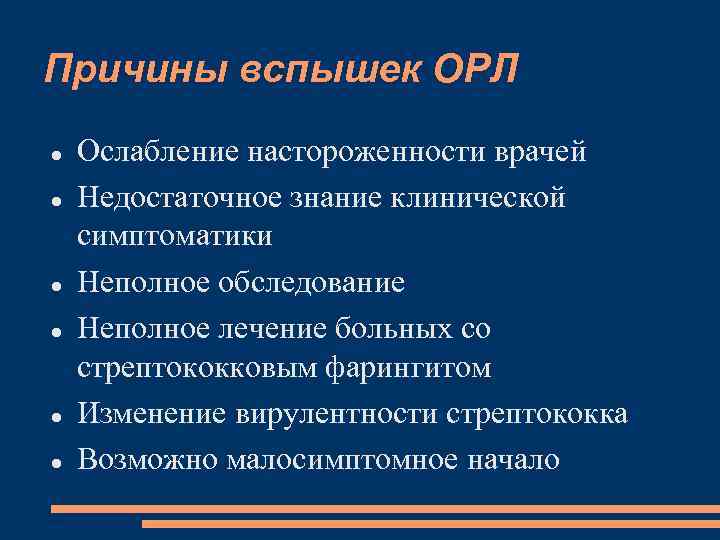 Причины вспышек ОРЛ

- Ослабление настороженности врачей
- Недостаточное знание клинической симптоматики
- Неполное обследование
- Неполное лечение больных со стрептококковым фарингитом
- Изменение вирулентности стрептококка
- Возможно малосимптомное начало